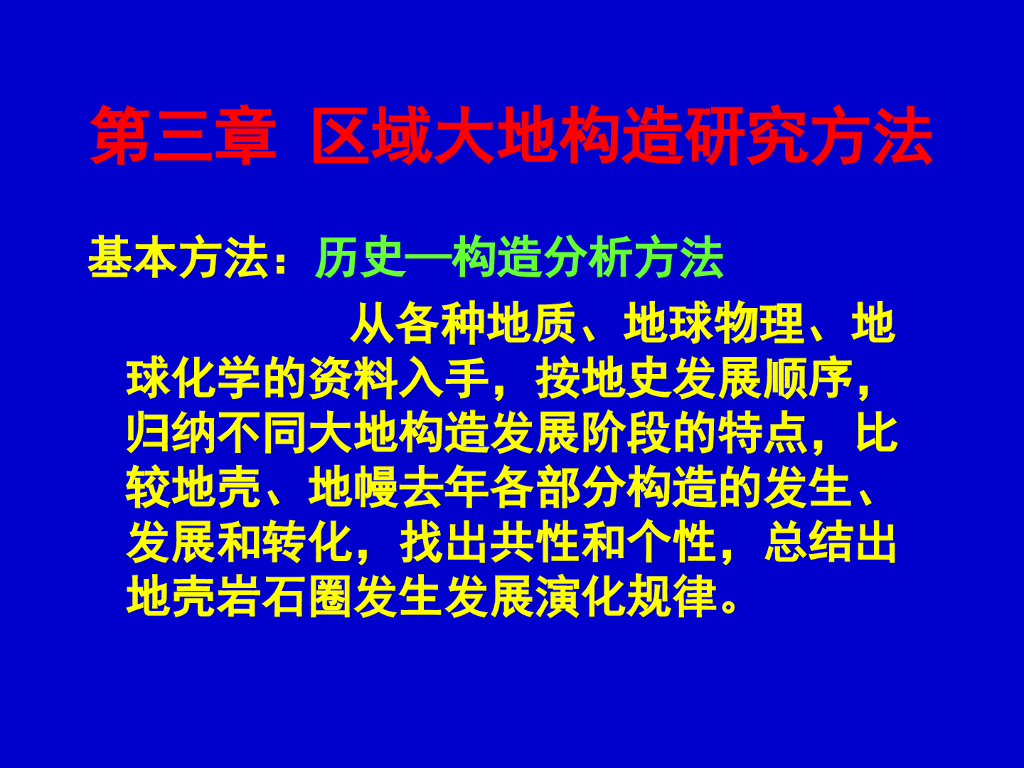 第三章 区域大地构造研究方法

基本方法：历史—构造分析方法

从各种地质、地球物理、地球化学的资料入手，按地史发展顺序，归纳不同大地构造发展阶段的特点，比较地壳、地幔去年各部分构造的发生、发展和转化，找出共性和个性，总结出地壳岩石圈发生发展演化规律。